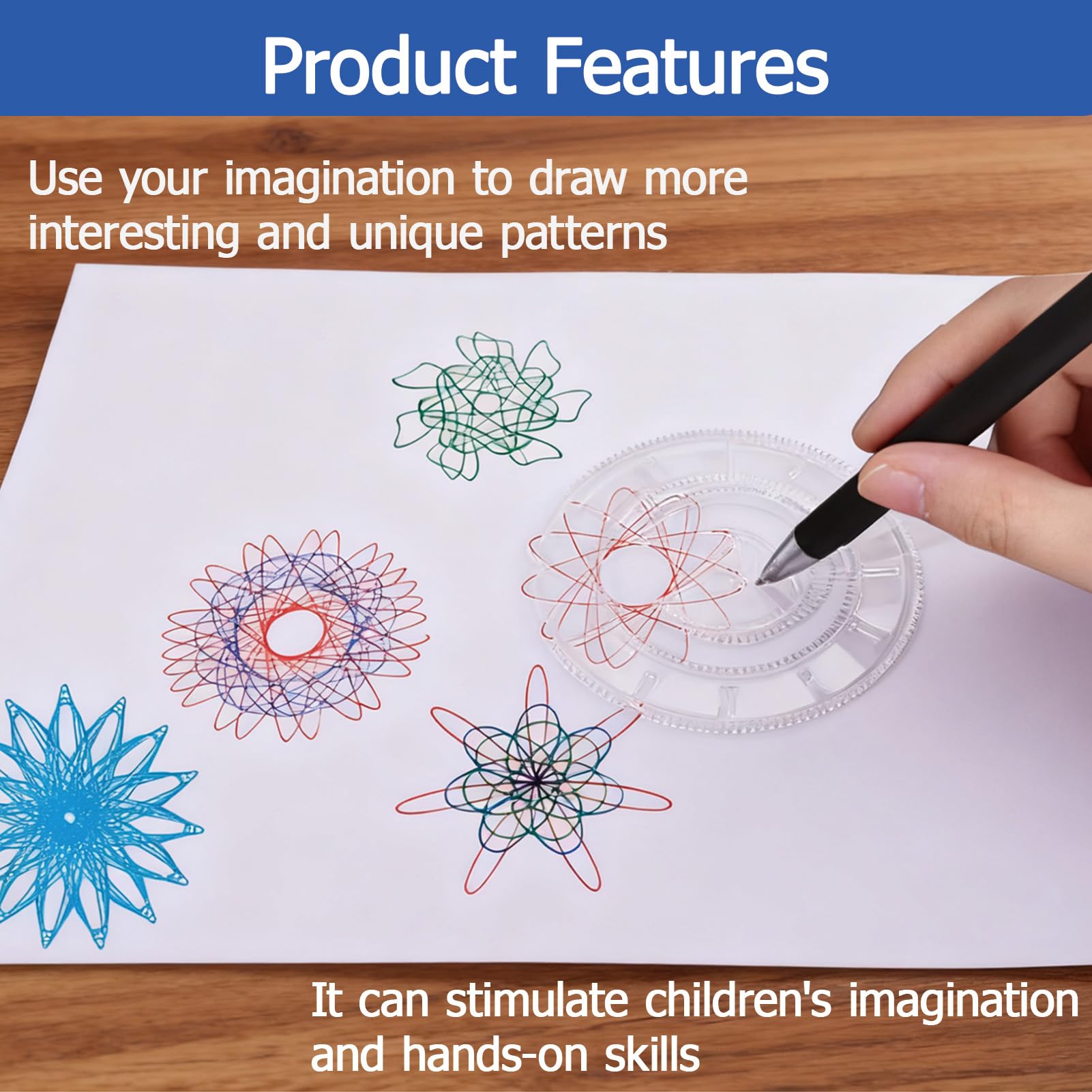 Product Features

Use your imagination to draw more interesting and unique patterns

It can stimulate children's imagination and hands-on skills